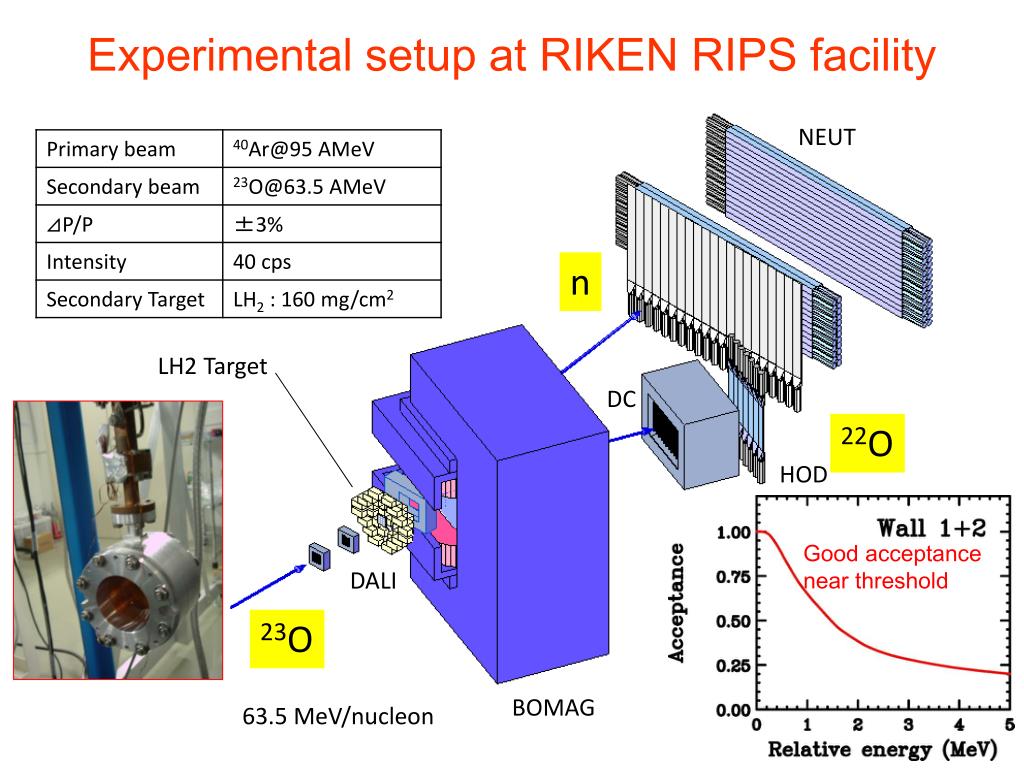 Experimental setup at RIKEN RIPS facility

| Primary beam | $^{40}$Ar@95 AMeV |
|---|---|
| Secondary beam | $^{23}$O@63.5 AMeV |
| ⊿P/P | ±3% |
| Intensity | 40 cps |
| Secondary Target | LH$_2$ : 160 mg/cm$^2$ |

NEUT

n

LH2 Target

DC

$^{22}$O

HOD

DALI

$^{23}$O

63.5 MeV/nucleon

BOMAG

Wall 1+2

Good acceptance near threshold

Acceptance

1.00

0.75

0.50

0.25

0.00

0 1 2 3 4 5

Relative energy (MeV)